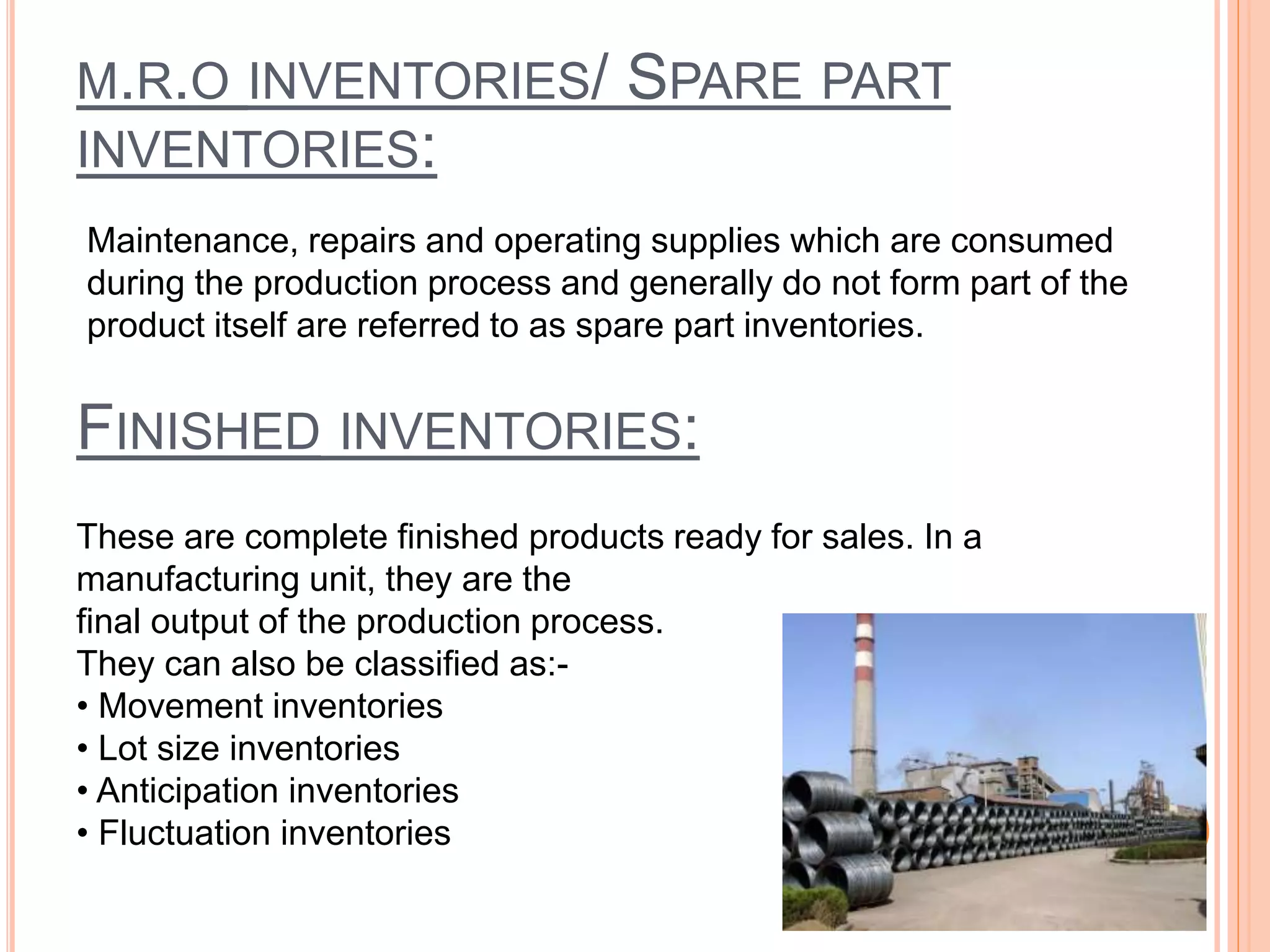 M.R.O INVENTORIES/ SPARE PART INVENTORIES:

Maintenance, repairs and operating supplies which are consumed during the production process and generally do not form part of the product itself are referred to as spare part inventories.

FINISHED INVENTORIES:

These are complete finished products ready for sales. In a manufacturing unit, they are the
final output of the production process.
They can also be classified as:-
• Movement inventories
• Lot size inventories
• Anticipation inventories
• Fluctuation inventories